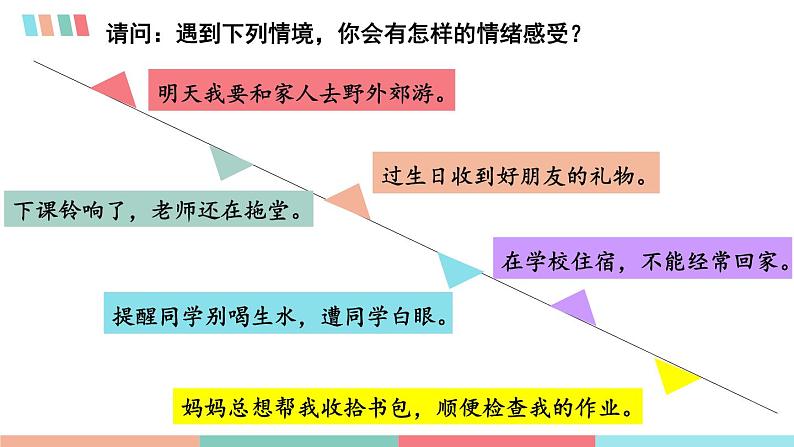 请问：遇到下列情境，你会有怎样的情绪感受？

明天我要和家人去野外郊游。

过生日收到好朋友的礼物。

下课铃响了，老师还在拖堂。

在学校住宿，不能经常回家。

提醒同学别喝生水，遭同学白眼。

妈妈总想帮我收拾书包，顺便检查我的作业。